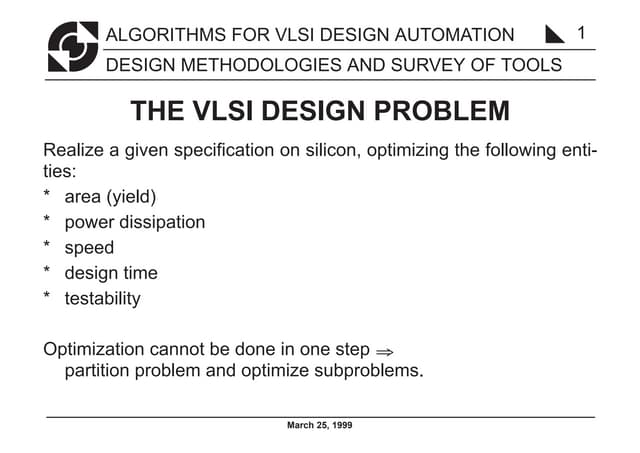 ALGORITHMS FOR VLSI DESIGN AUTOMATION 1
DESIGN METHODOLOGIES AND SURVEY OF TOOLS

THE VLSI DESIGN PROBLEM

Realize a given specification on silicon, optimizing the following entities:
* area (yield)
* power dissipation
* speed
* design time
* testability

Optimization cannot be done in one step $\Rightarrow$
partition problem and optimize subproblems.

March 25, 1999